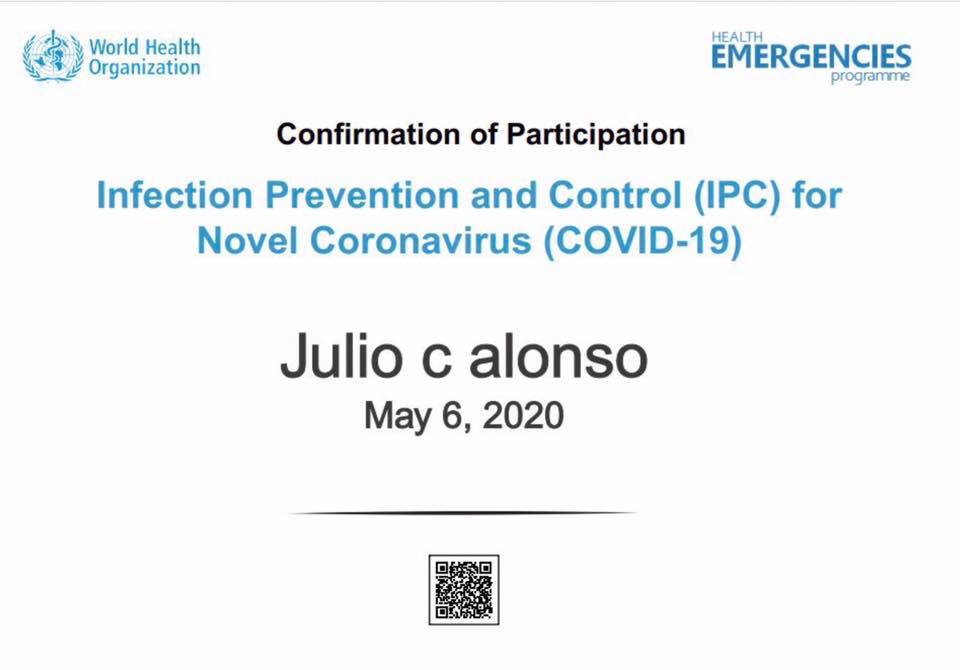 World Health Organization

HEALTH EMERGENCIES programme

Confirmation of Participation

Infection Prevention and Control (IPC) for Novel Coronavirus (COVID-19)

Julio c alonso

May 6, 2020